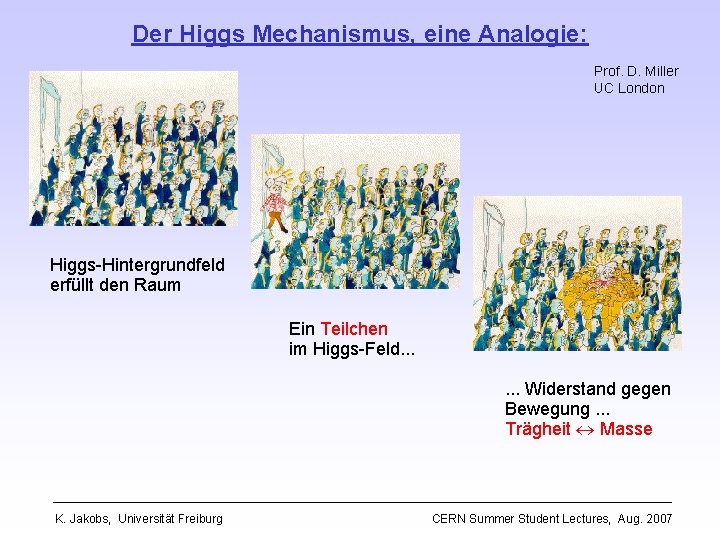 Der Higgs Mechanismus, eine Analogie:

Prof. D. Miller
UC London

Higgs-Hintergrundfeld erfüllt den Raum

Ein Teilchen im Higgs-Feld...

... Widerstand gegen Bewegung ...
Trägheit $\leftrightarrow$ Masse

K. Jakobs, Universität Freiburg

CERN Summer Student Lectures, Aug. 2007